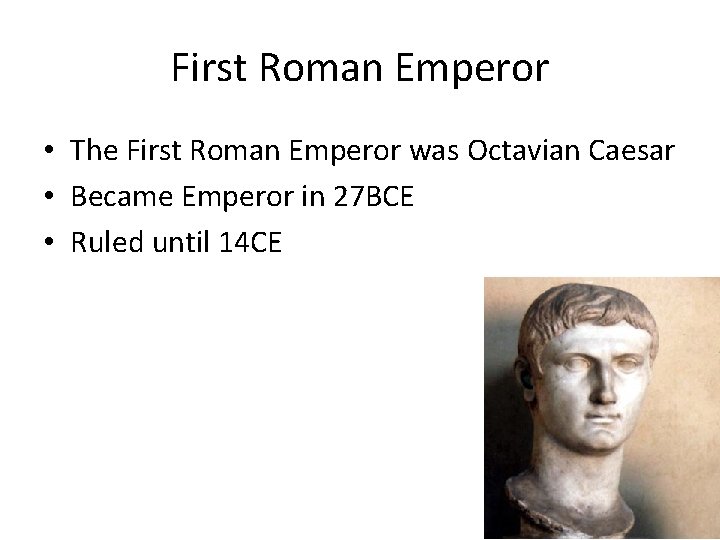 First Roman Emperor

• The First Roman Emperor was Octavian Caesar
• Became Emperor in 27BCE
• Ruled until 14CE